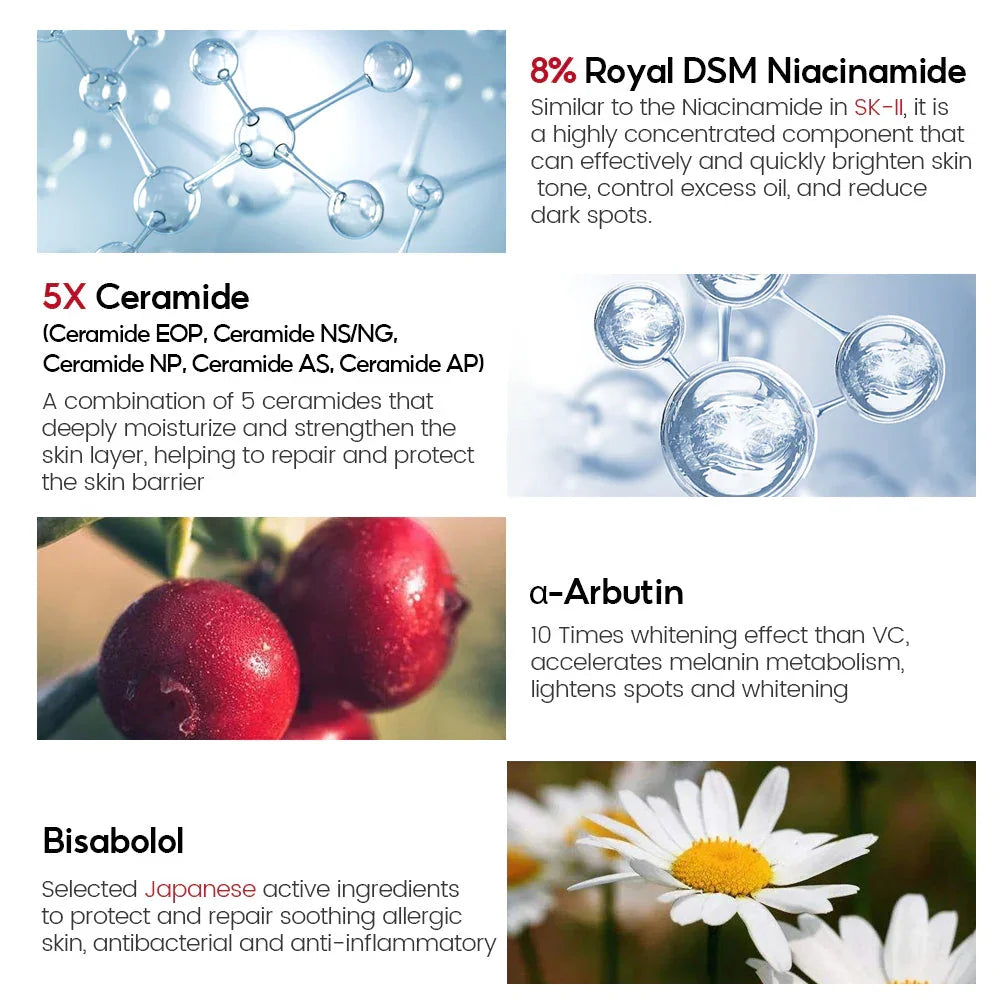 8% Royal DSM Niacinamide
Similar to the Niacinamide in SK-II, it is a highly concentrated component that can effectively and quickly brighten skin tone, control excess oil, and reduce dark spots.

5X Ceramide
(Ceramide EOP, Ceramide NS/NG, Ceramide NP, Ceramide AS, Ceramide AP)
A combination of 5 ceramides that deeply moisturize and strengthen the skin layer, helping to repair and protect the skin barrier

α-Arbutin
10 Times whitening effect than VC, accelerates melanin metabolism, lightens spots and whitening

Bisabolol
Selected Japanese active ingredients to protect and repair soothing allergic skin, antibacterial and anti-inflammatory